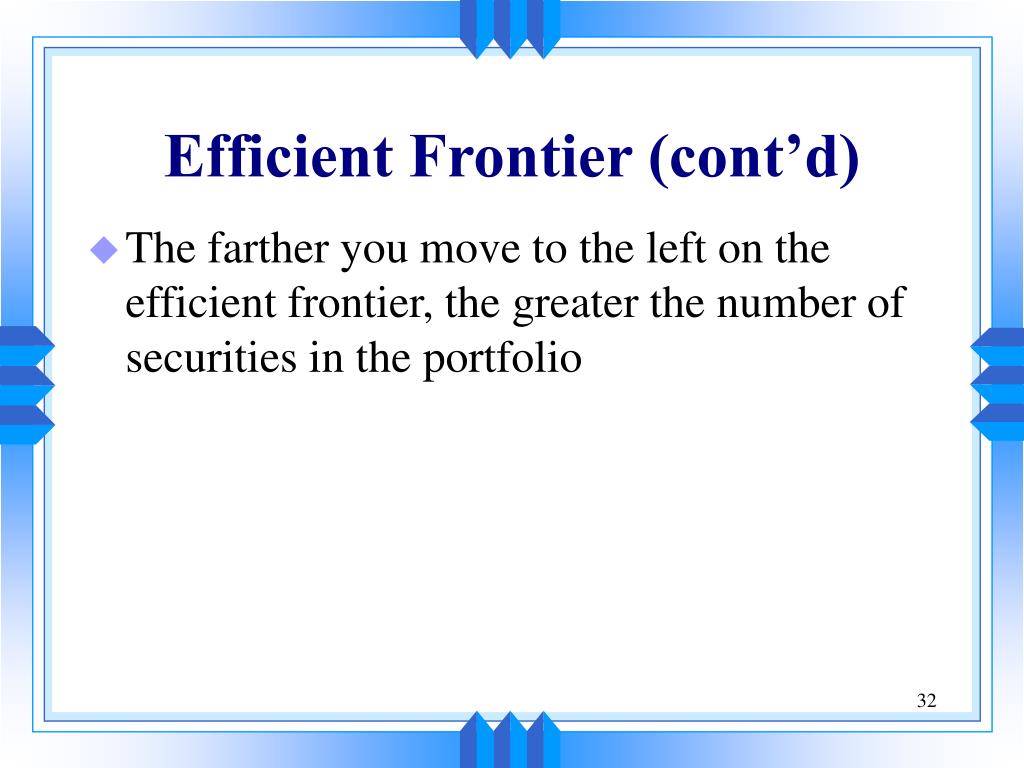 Efficient Frontier (cont’d)

The farther you move to the left on the efficient frontier, the greater the number of securities in the portfolio

32